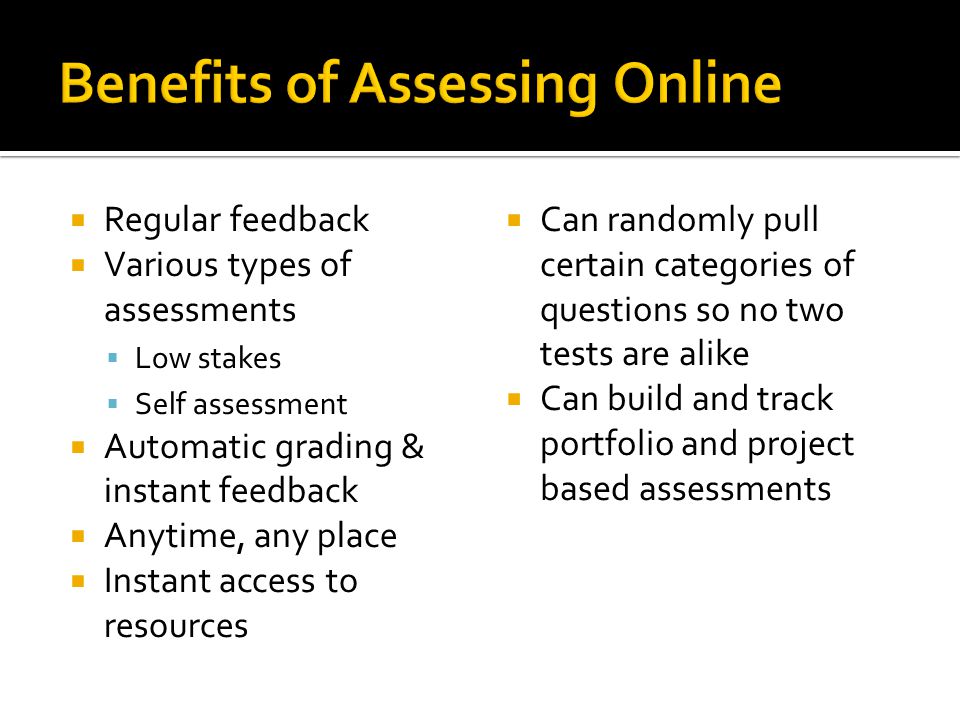 Benefits of Assessing Online

- Regular feedback
- Various types of assessments
  - Low stakes
  - Self assessment
- Automatic grading & instant feedback
- Anytime, any place
- Instant access to resources

- Can randomly pull certain categories of questions so no two tests are alike
- Can build and track portfolio and project based assessments